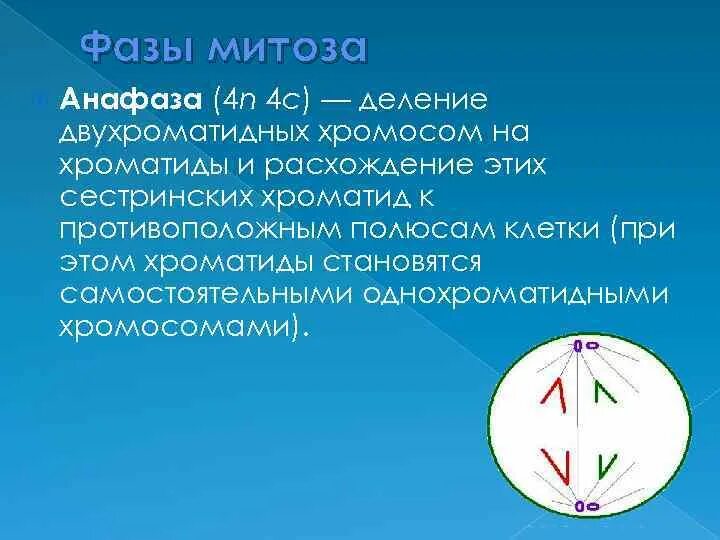 Фазы митоза

Анафаза (4n 4c) — деление двухроматидных хромосом на хроматиды и расхождение этих сестринских хроматид к противоположным полюсам клетки (при этом хроматиды становятся самостоятельными однохроматидными хромосомами).